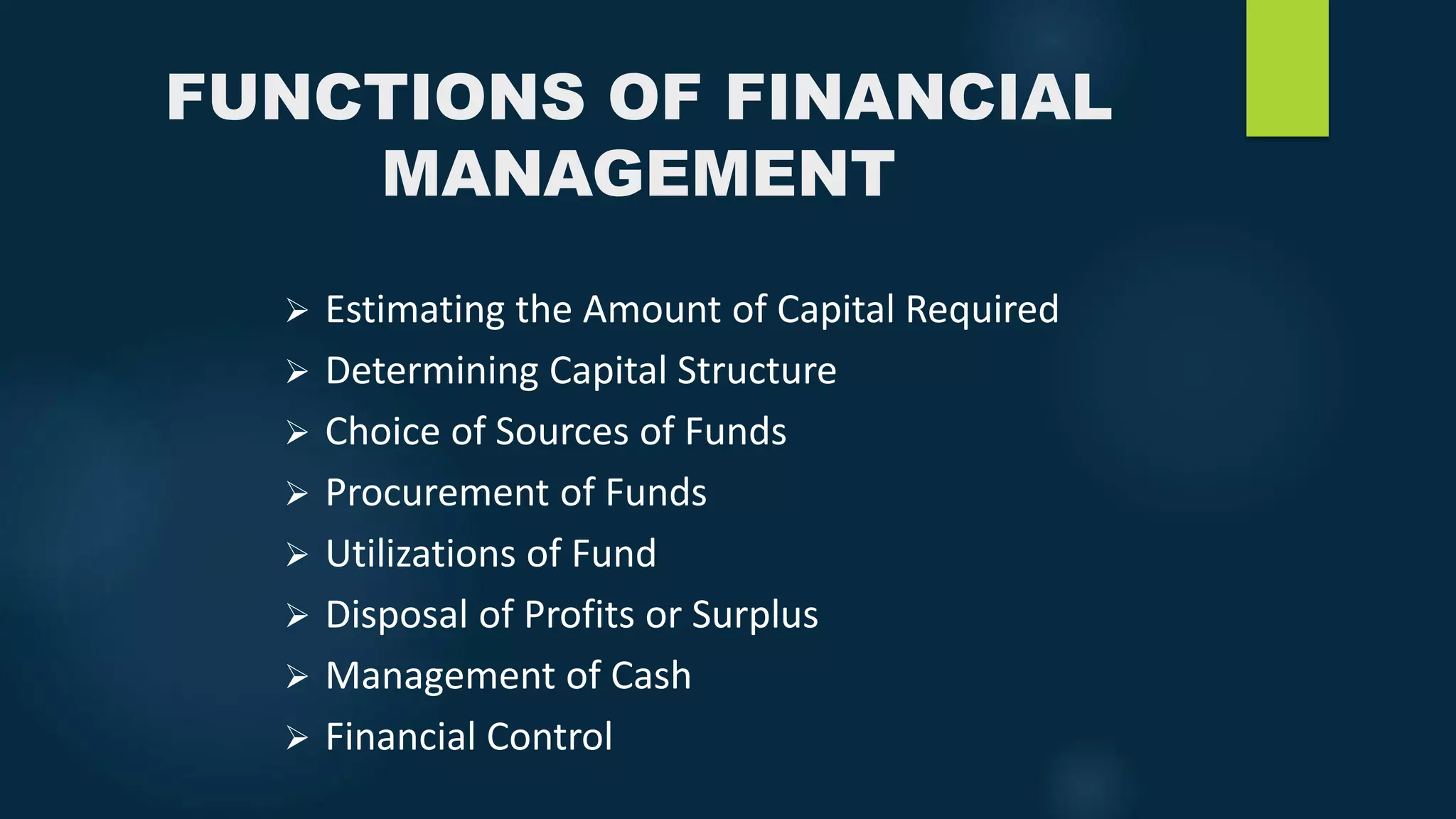 FUNCTIONS OF FINANCIAL MANAGEMENT

➢ Estimating the Amount of Capital Required
➢ Determining Capital Structure
➢ Choice of Sources of Funds
➢ Procurement of Funds
➢ Utilizations of Fund
➢ Disposal of Profits or Surplus
➢ Management of Cash
➢ Financial Control